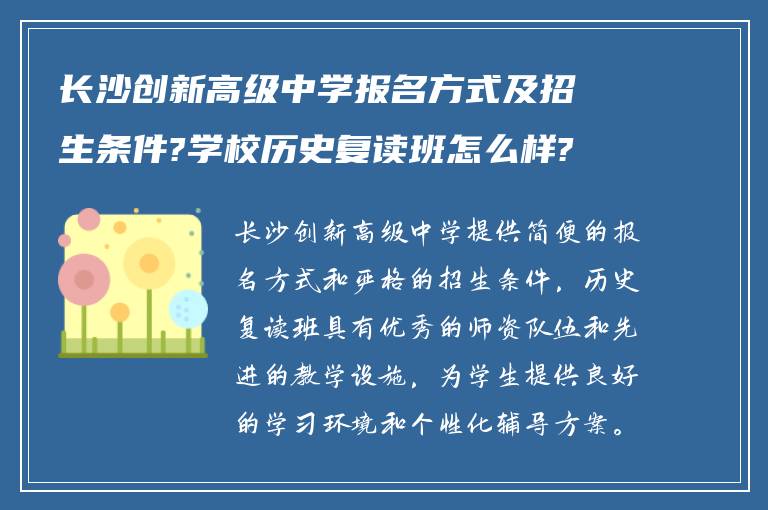 长沙创新高级中学报名方式及招生条件?学校历史复读班怎么样?

长沙创新高级中学提供简便的报名方式和严格的招生条件，历史复读班具有优秀的师资队伍和先进的教学设施，为学生提供良好的学习环境和个性化辅导方案。